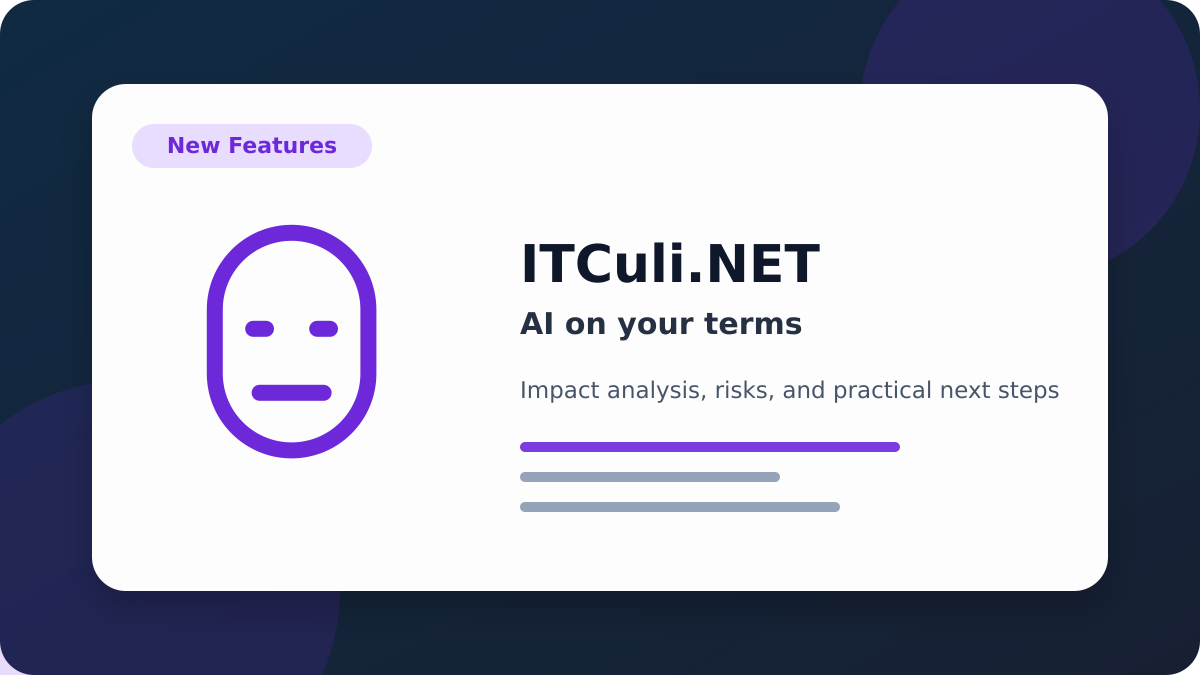 New Features

ITCuli.NET

AI on your terms

Impact analysis, risks, and practical next steps